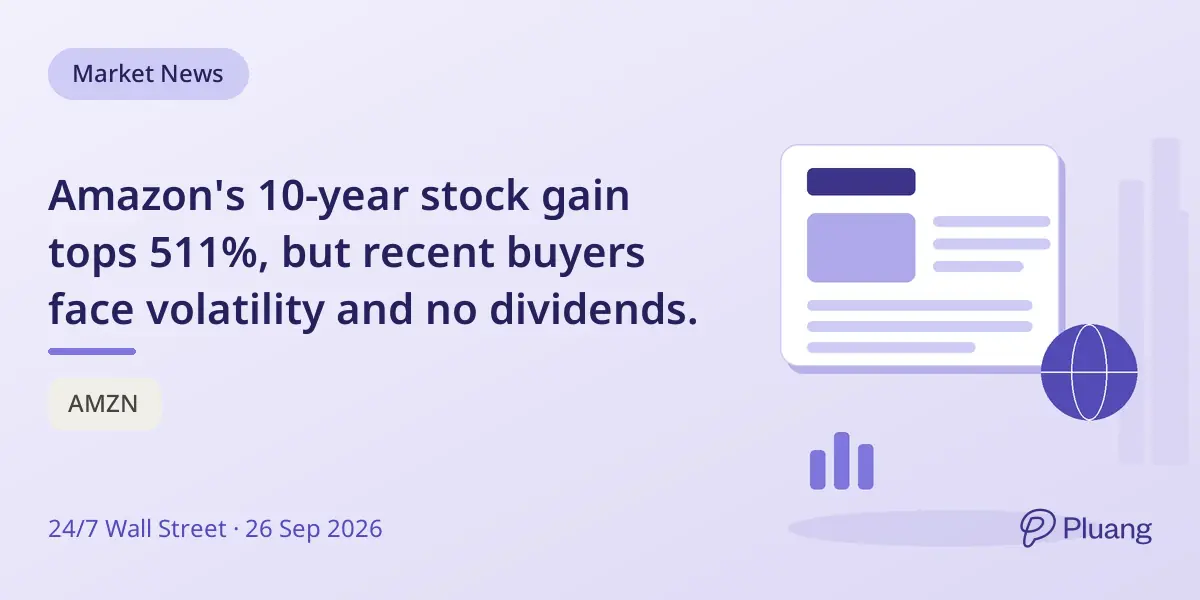 Market News

Amazon's 10-year stock gain tops 511%, but recent buyers face volatility and no dividends.

AMZN

24/7 Wall Street · 26 Sep 2026

Pluang